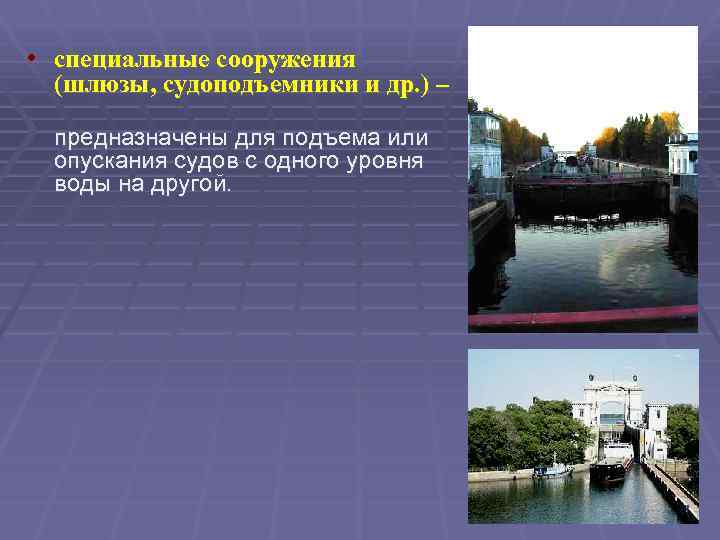 • специальные сооружения (шлюзы, судоподъемники и др.) –

предназначены для подъема или опускания судов с одного уровня воды на другой.